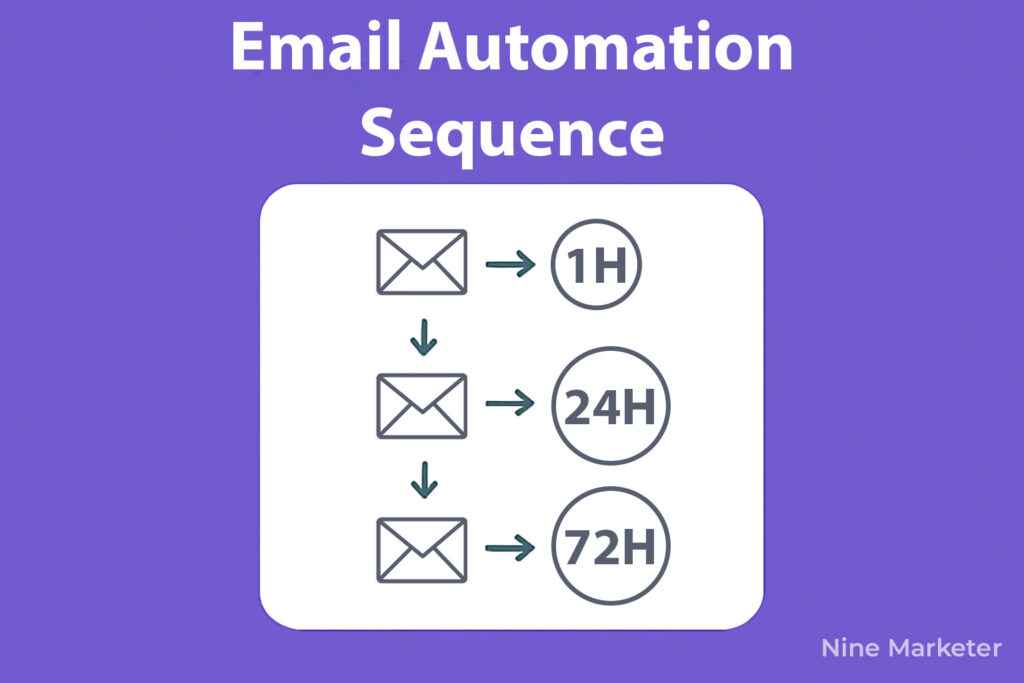 Email Automation Sequence

1H

24H

72H

Nine Marketer